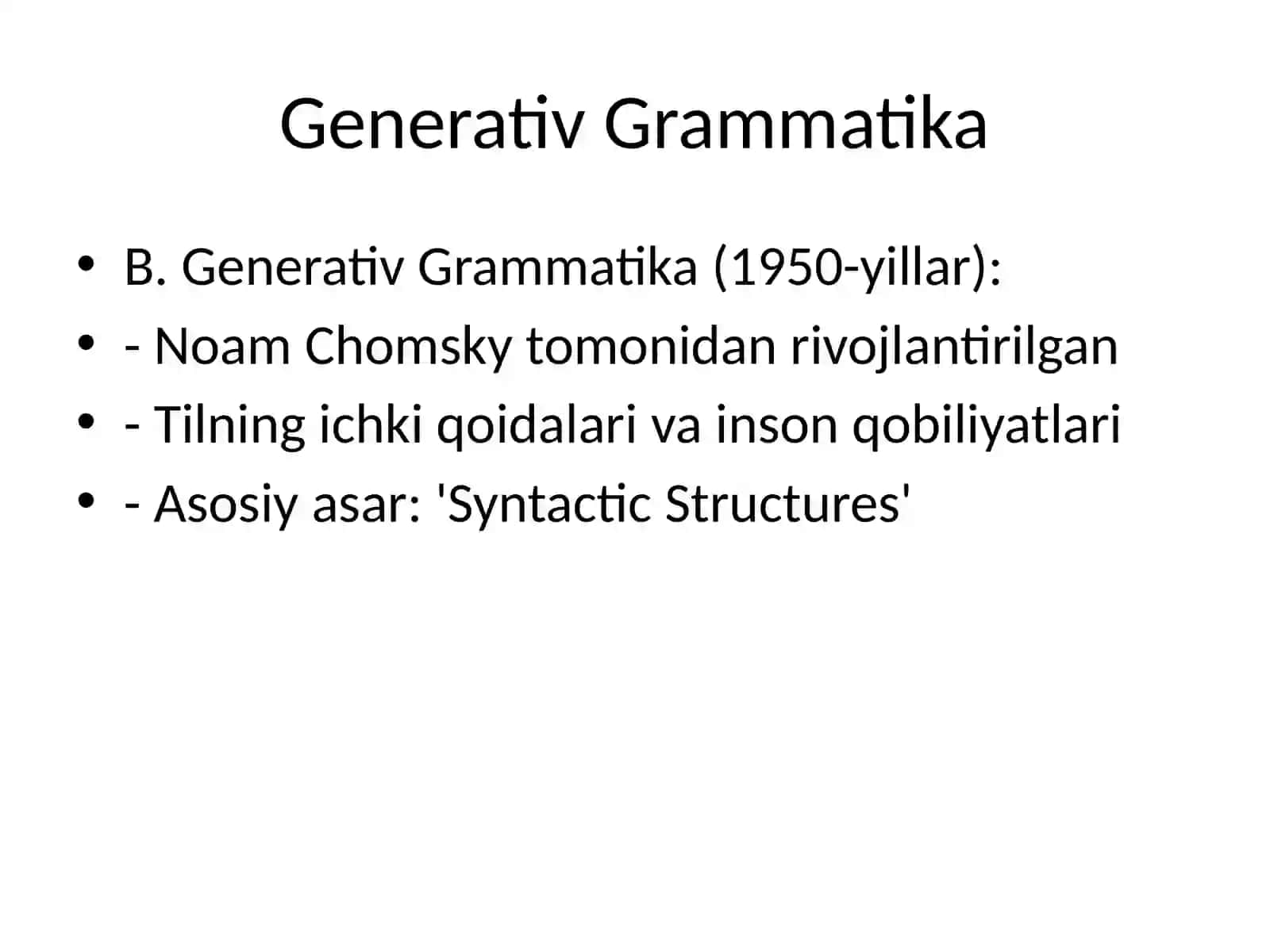 Generativ Grammatika

• B. Generativ Grammatika (1950-yillar):
• - Noam Chomsky tomonidan rivojlantirilgan
• - Tilning ichki qoidalari va inson qobiliyatlari
• - Asosiy asar: 'Syntactic Structures'